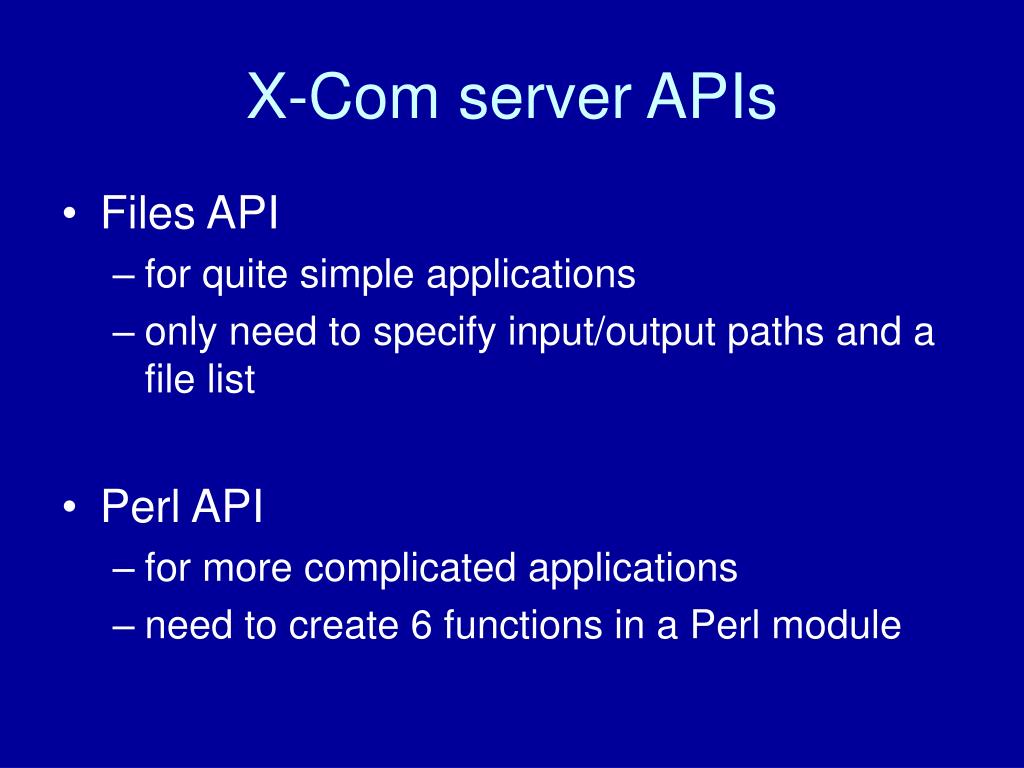 X-Com server APIs

• Files API
– for quite simple applications
– only need to specify input/output paths and a file list

• Perl API
– for more complicated applications
– need to create 6 functions in a Perl module